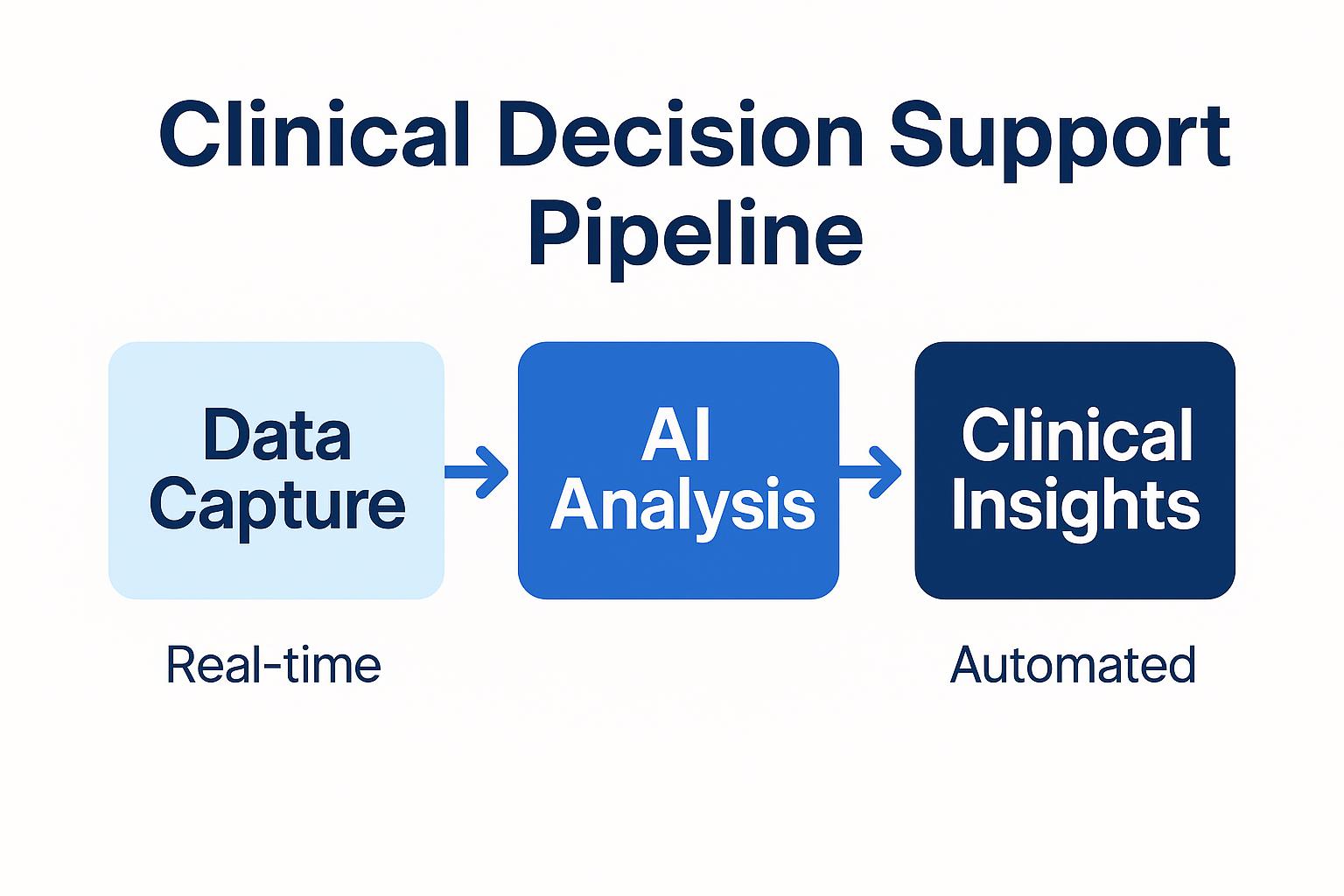 Clinical Decision Support Pipeline

Data Capture

AI Analysis

Clinical Insights

Real-time

Automated